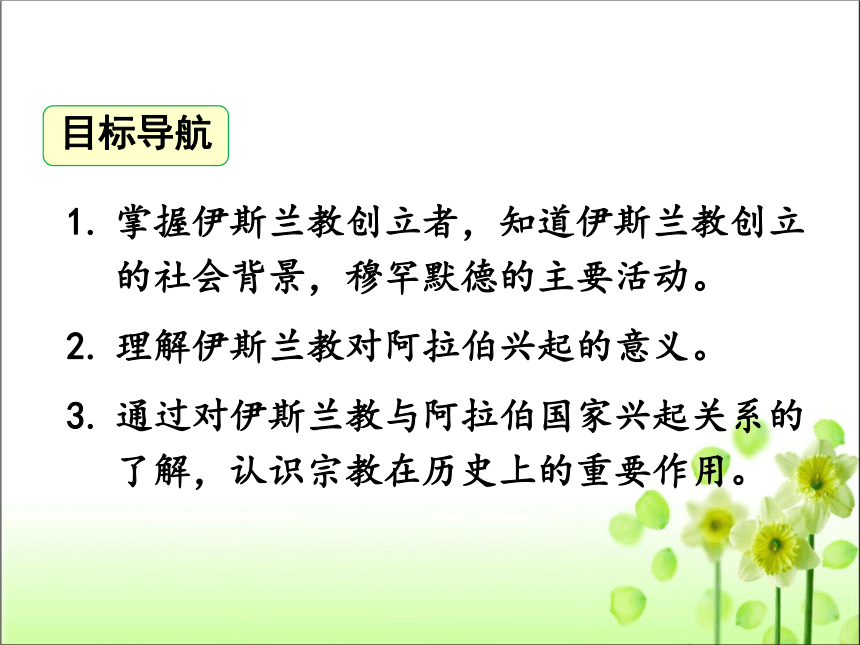 目标导航

1. 掌握伊斯兰教创立者，知道伊斯兰教创立的社会背景，穆罕默德的主要活动。

2. 理解伊斯兰教对阿拉伯兴起的意义。

3. 通过对伊斯兰教与阿拉伯国家兴起关系的了解，认识宗教在历史上的重要作用。